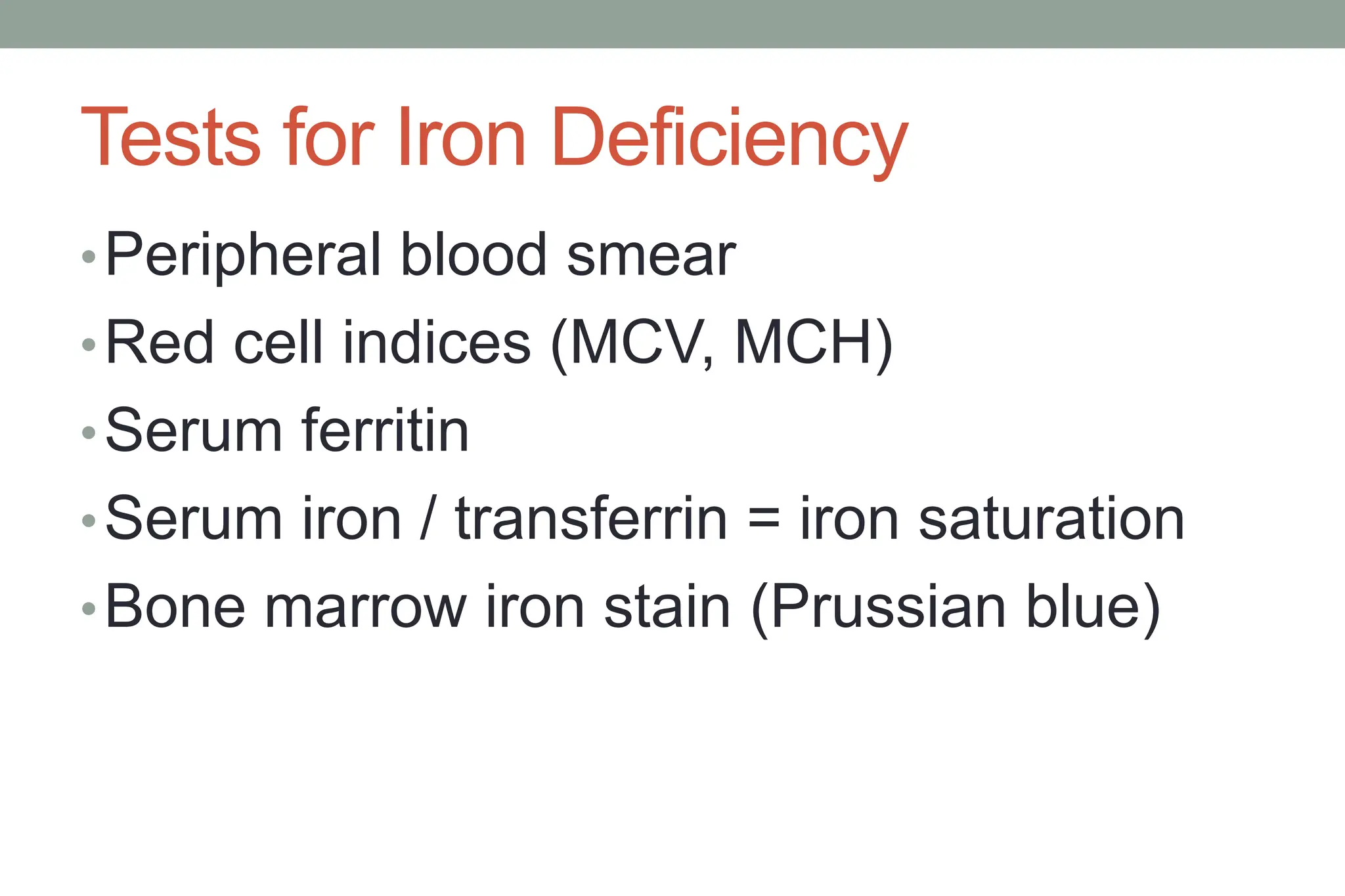 Tests for Iron Deficiency

• Peripheral blood smear
• Red cell indices (MCV, MCH)
• Serum ferritin
• Serum iron / transferrin = iron saturation
• Bone marrow iron stain (Prussian blue)